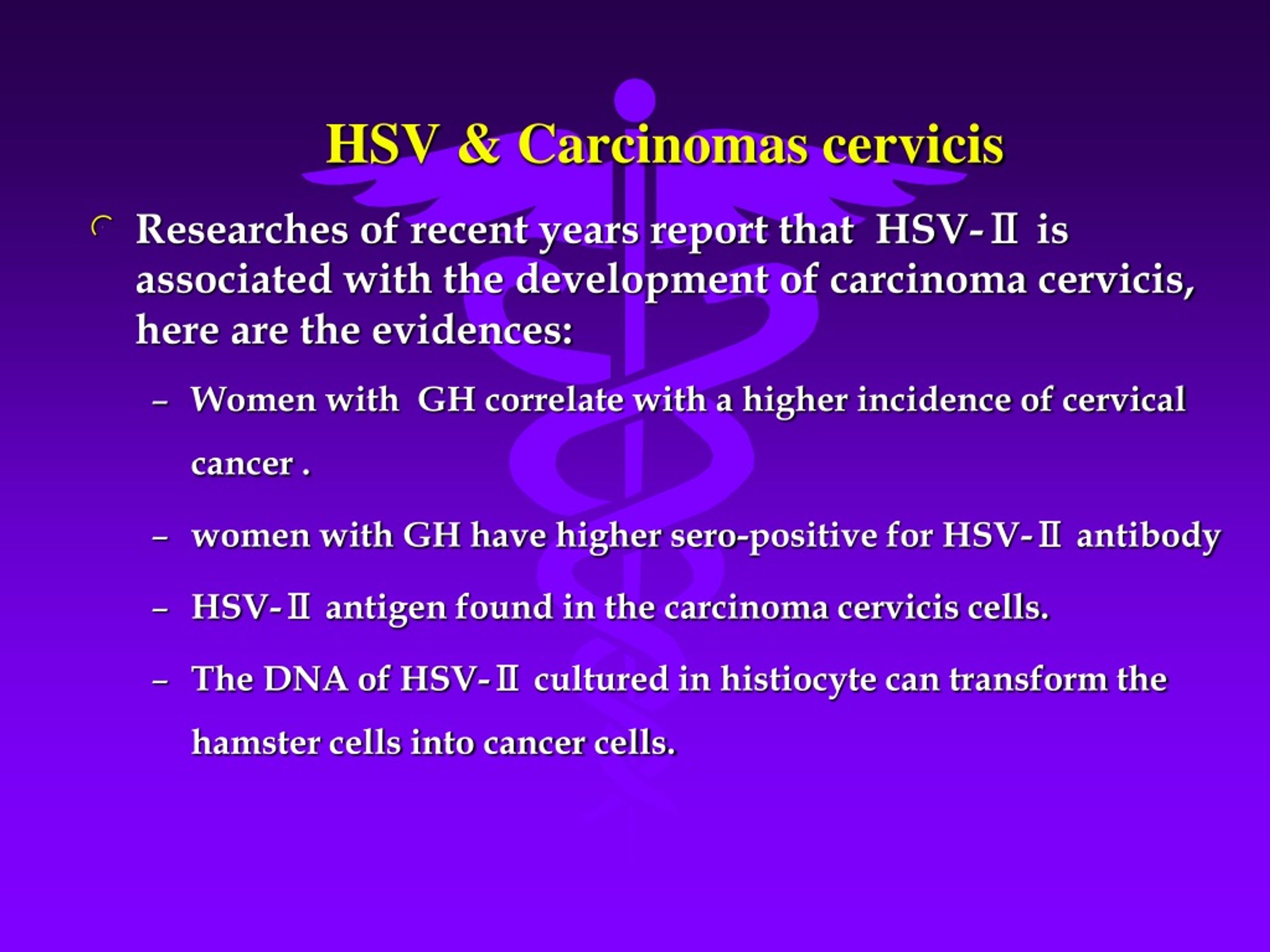 HSV & Carcinomas cervicis

Researches of recent years report that HSV-Ⅱ is associated with the development of carcinoma cervicis, here are the evidences:

– Women with GH correlate with a higher incidence of cervical cancer .

– women with GH have higher sero-positive for HSV-Ⅱ antibody

– HSV-Ⅱ antigen found in the carcinoma cervicis cells.

– The DNA of HSV-Ⅱ cultured in histiocyte can transform the hamster cells into cancer cells.